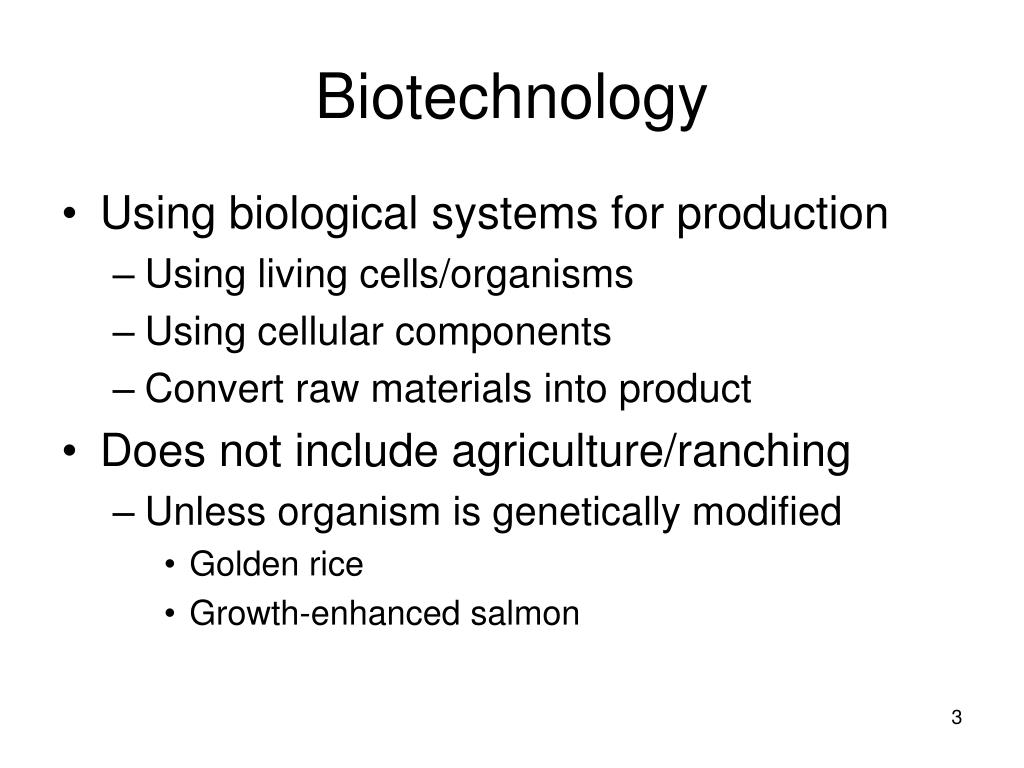 Biotechnology

• Using biological systems for production
– Using living cells/organisms
– Using cellular components
– Convert raw materials into product
• Does not include agriculture/ranching
– Unless organism is genetically modified
• Golden rice
• Growth-enhanced salmon

3